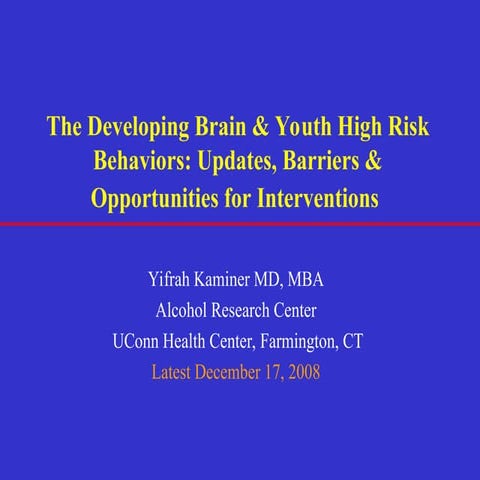 The Developing Brain & Youth High Risk Behaviors: Updates, Barriers & Opportunities for Interventions

Yifrah Kaminer MD, MBA
Alcohol Research Center
UConn Health Center, Farmington, CT
Latest December 17, 2008